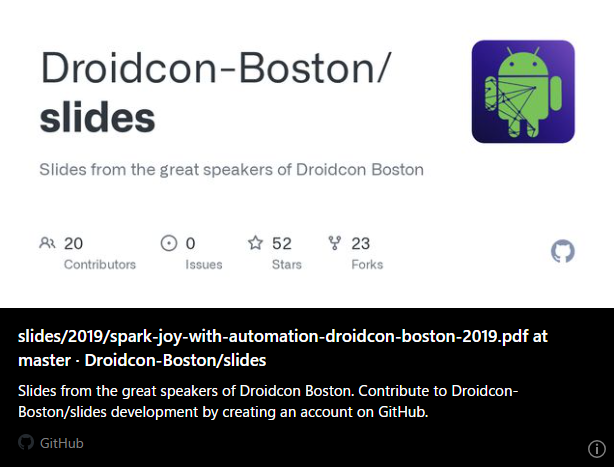 Droidcon-Boston/
slides

Slides from the great speakers of Droidcon Boston

20 Contributors
0 Issues
52 Stars
23 Forks

slides/2019/spark-joy-with-automation-droidcon-boston-2019.pdf at master · Droidcon-Boston/slides

Slides from the great speakers of Droidcon Boston. Contribute to Droidcon-Boston/slides development by creating an account on GitHub.

GitHub